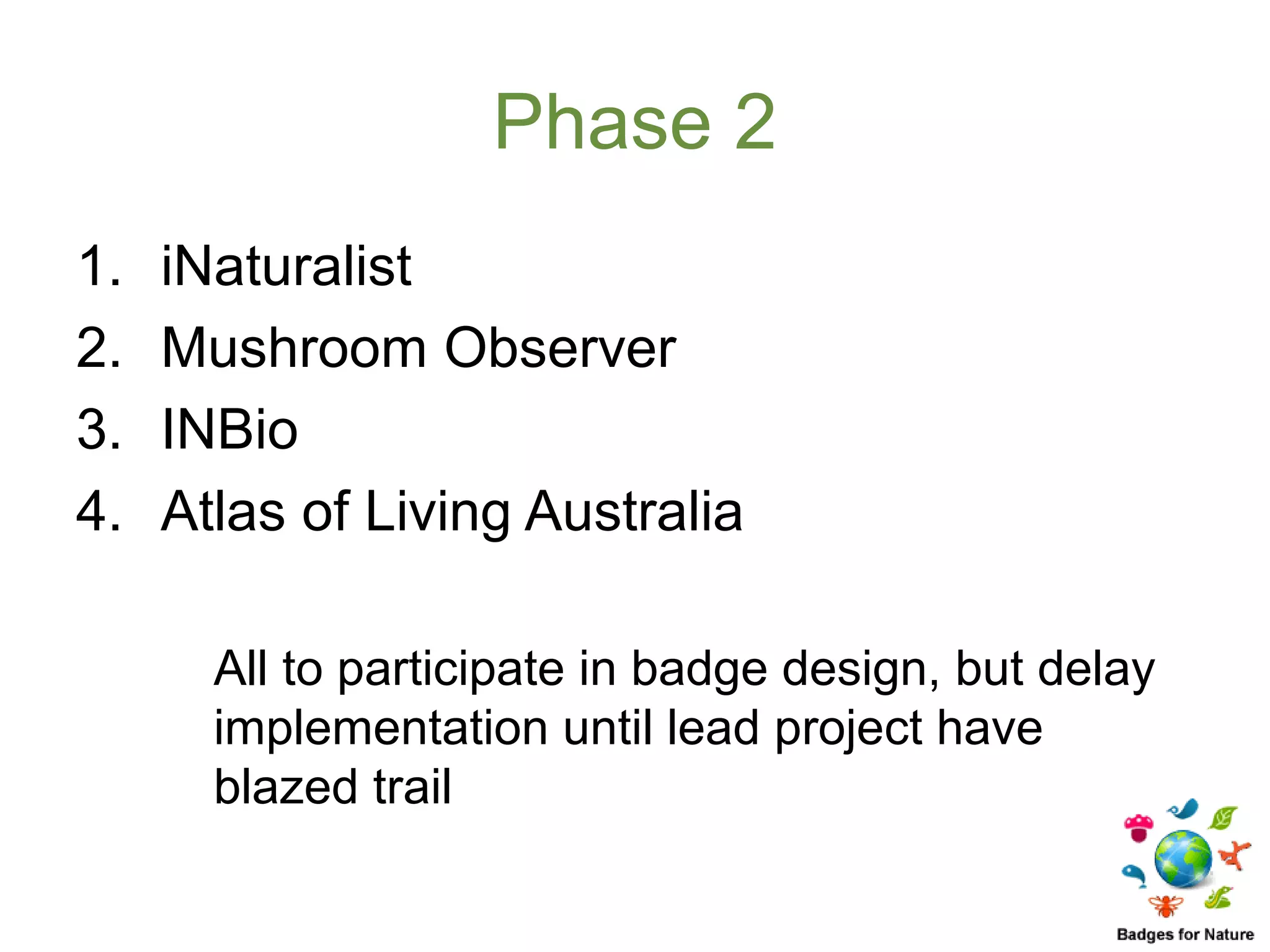 Phase 2

1. iNaturalist
2. Mushroom Observer
3. INBio
4. Atlas of Living Australia

All to participate in badge design, but delay implementation until lead project have blazed trail

Badges for Nature